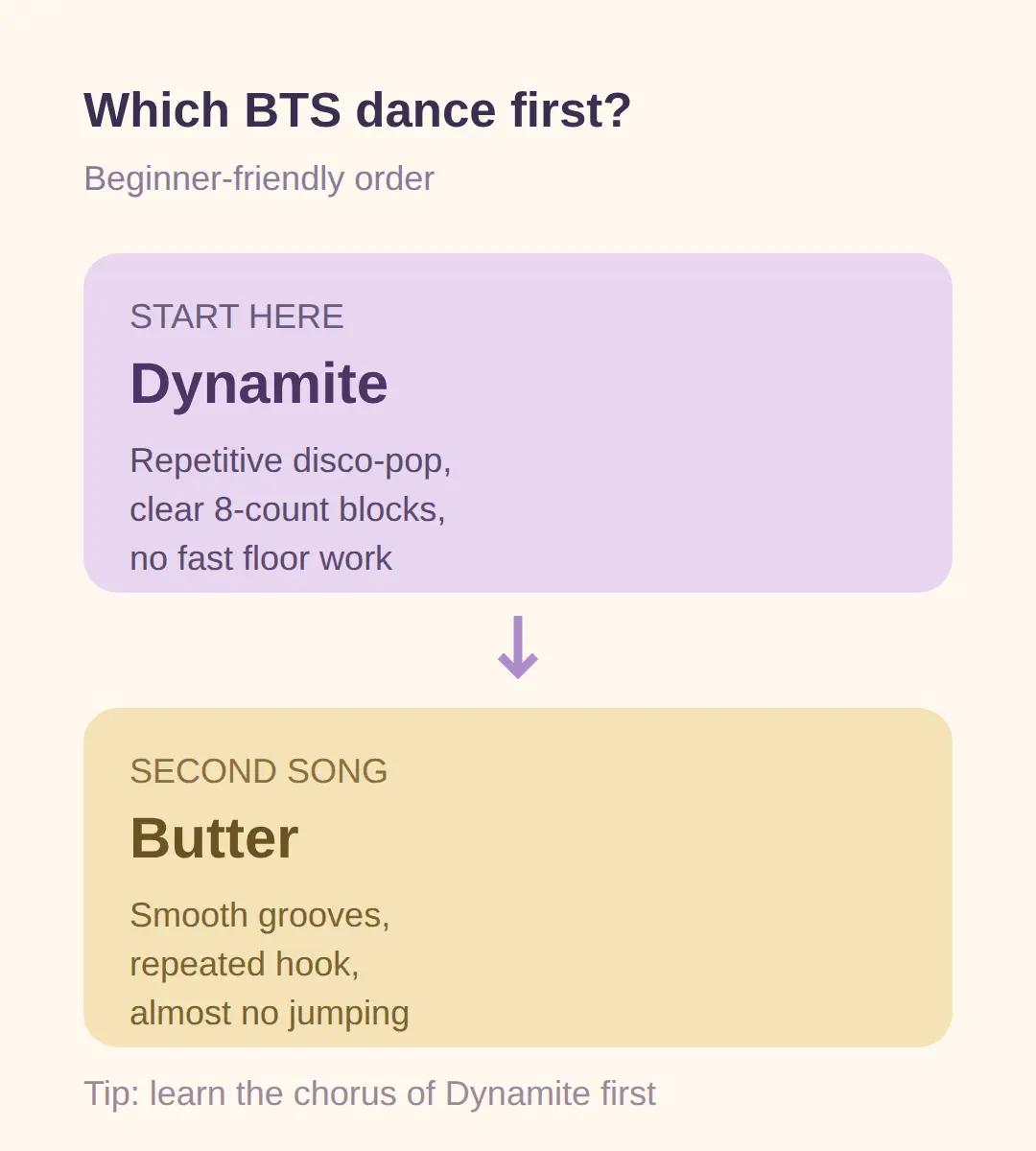 Which BTS dance first?

Beginner-friendly order

START HERE

Dynamite

Repetitive disco-pop, clear 8-count blocks, no fast floor work

↓

SECOND SONG

Butter

Smooth grooves, repeated hook, almost no jumping

Tip: learn the chorus of Dynamite first